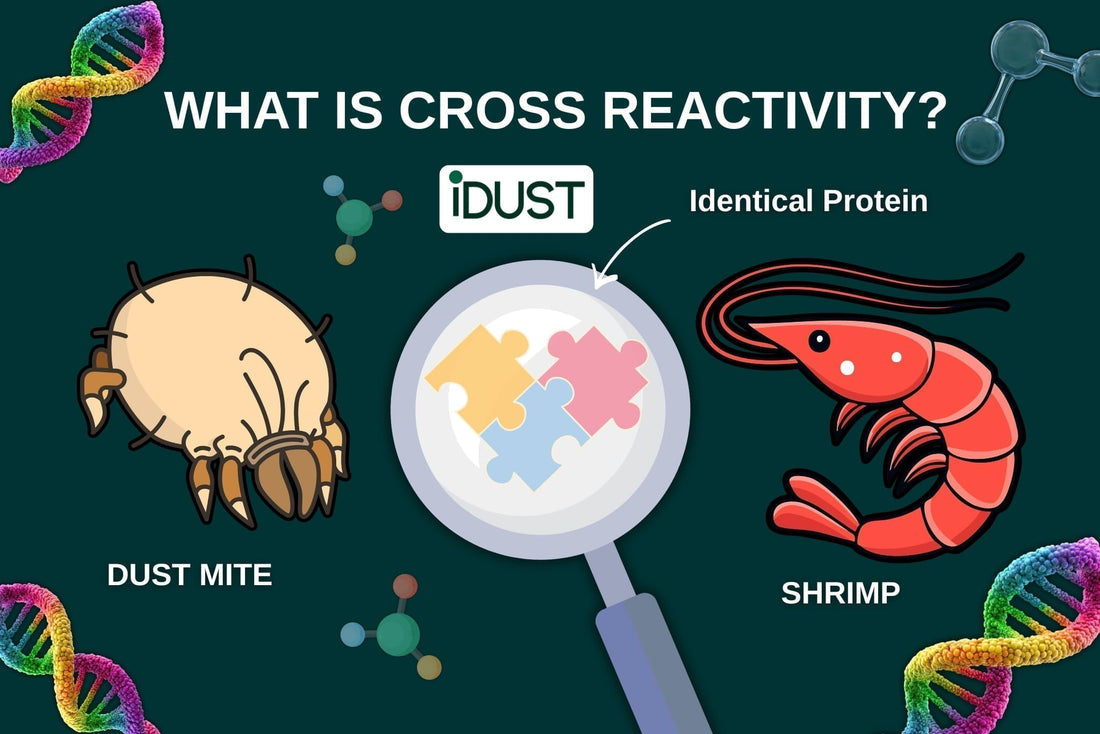 WHAT IS CROSS REACTIVITY?

iDUST

Identical Protein

DUST MITE

SHRIMP